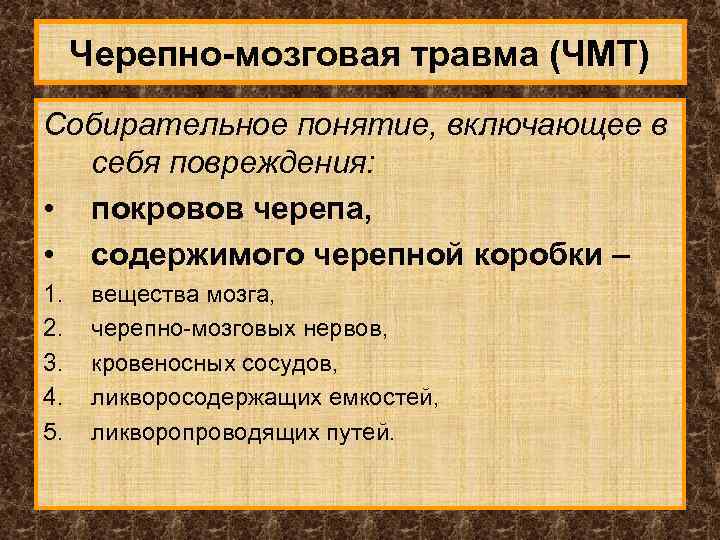 Черепно-мозговая травма (ЧМТ)

Собирательное понятие, включающее в себя повреждения:

• покровов черепа,
• содержимого черепной коробки –

1. вещества мозга,
2. черепно-мозговых нервов,
3. кровеносных сосудов,
4. ликворосодержащих емкостей,
5. ликворопроводящих путей.